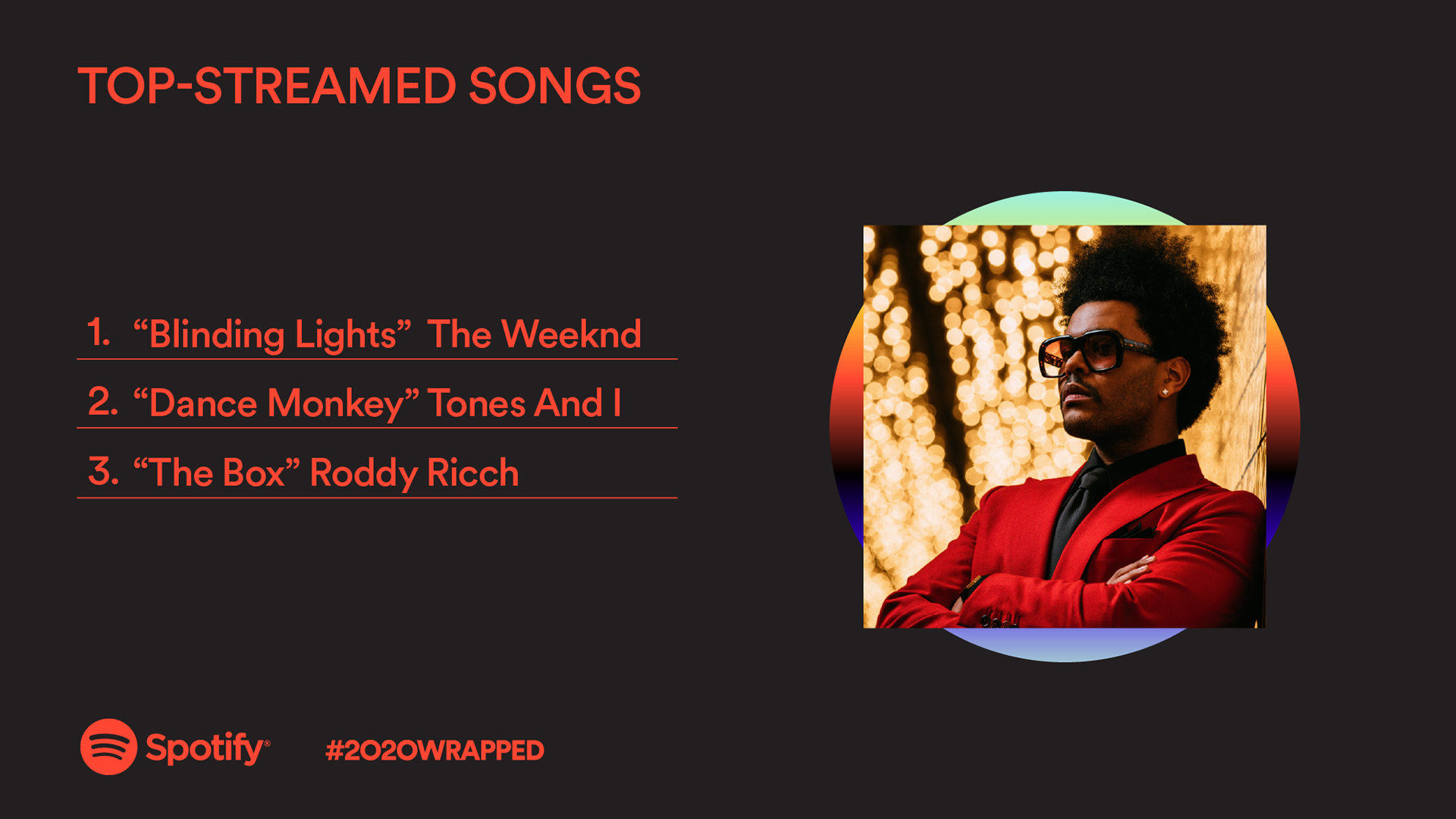 TOP-STREAMED SONGS

1. “Blinding Lights” The Weeknd

2. “Dance Monkey” Tones And I

3. “The Box” Roddy Ricch

Spotify®

#2020WRAPPED